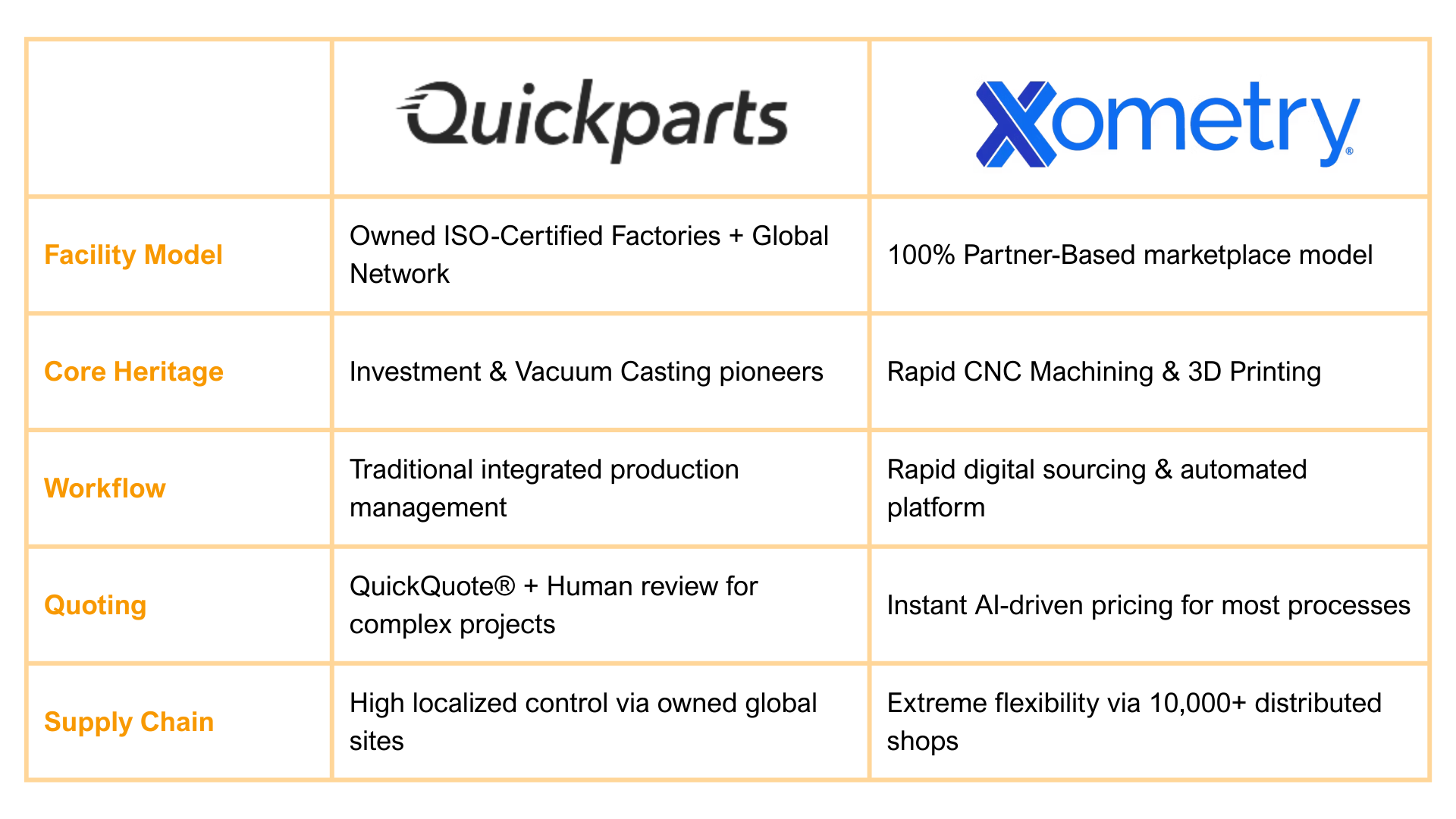 | | Quickparts | Xometry® |
|---|---|---|
| Facility Model | Owned ISO-Certified Factories + Global Network | 100% Partner-Based marketplace model |
| Core Heritage | Investment & Vacuum Casting pioneers | Rapid CNC Machining & 3D Printing |
| Workflow | Traditional integrated production management | Rapid digital sourcing & automated platform |
| Quoting | QuickQuote® + Human review for complex projects | Instant AI-driven pricing for most processes |
| Supply Chain | High localized control via owned global sites | Extreme flexibility via 10,000+ distributed shops |